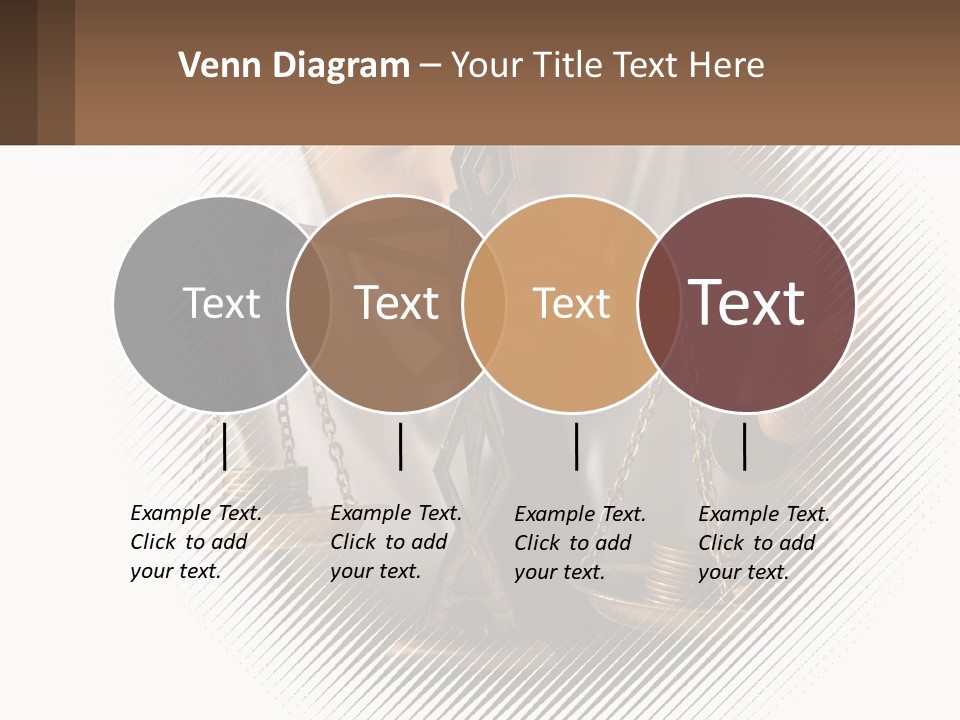 Venn Diagram – Your Title Text Here

Text

Text

Text

Text

Example Text. Click to add your text.

Example Text. Click to add your text.

Example Text. Click to add your text.

Example Text. Click to add your text.